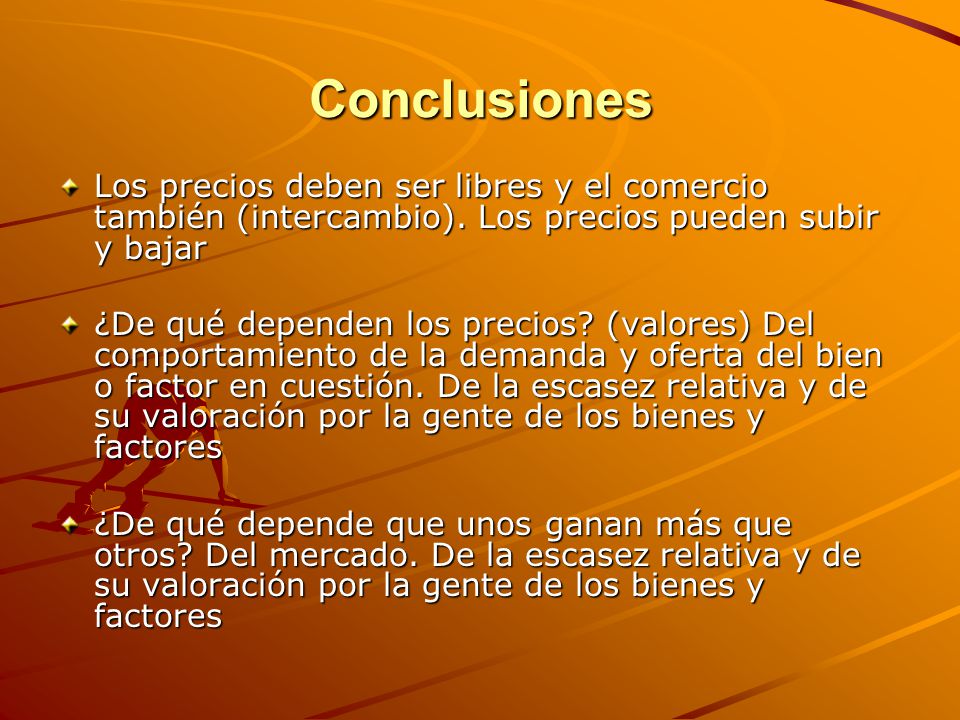 Conclusiones

Los precios deben ser libres y el comercio también (intercambio). Los precios pueden subir y bajar

¿De qué dependen los precios? (valores) Del comportamiento de la demanda y oferta del bien o factor en cuestión. De la escasez relativa y de su valoración por la gente de los bienes y factores

¿De qué depende que unos ganan más que otros? Del mercado. De la escasez relativa y de su valoración por la gente de los bienes y factores